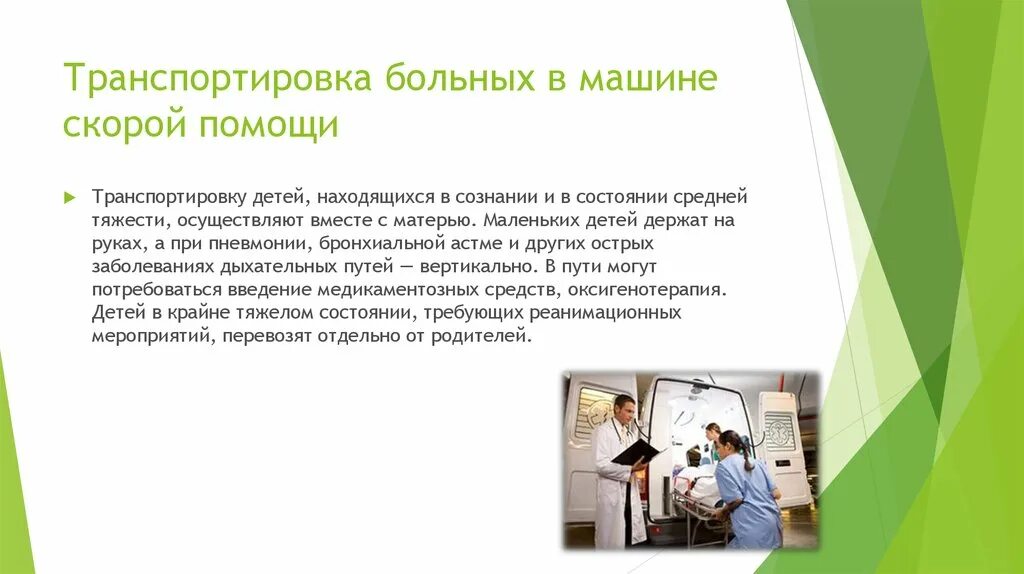 Транспортировка больных в машине скорой помощи

Транспортировку детей, находящихся в сознании и в состоянии средней тяжести, осуществляют вместе с матерью. Маленьких детей держат на руках, а при пневмонии, бронхиальной астме и других острых заболеваниях дыхательных путей — вертикально. В пути могут потребоваться введение медикаментозных средств, оксигенотерапия. Детей в крайне тяжелом состоянии, требующих реанимационных мероприятий, перевозят отдельно от родителей.